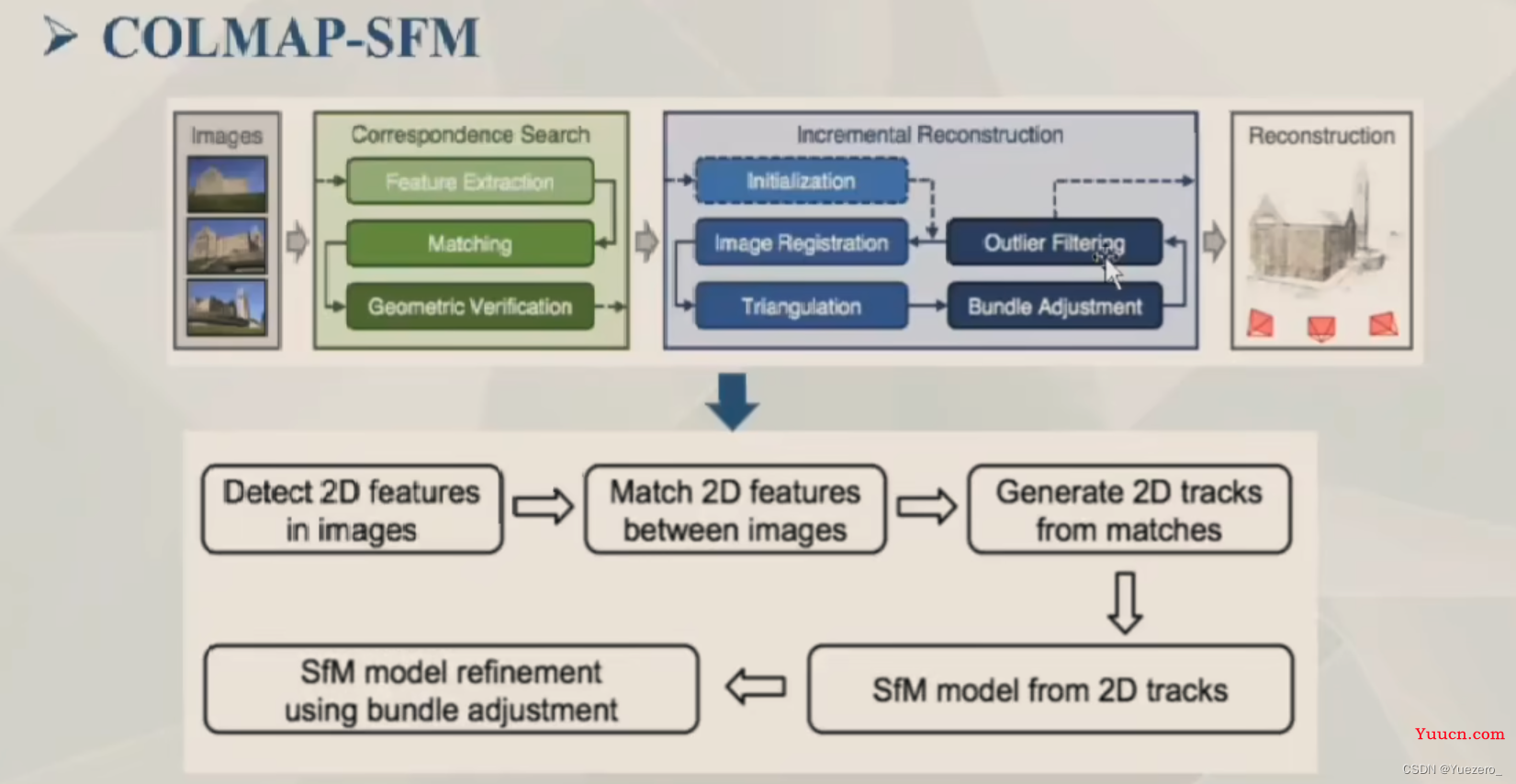 COLMAP-SFM

Images

Correspondence Search

Feature Extraction

Matching

Geometric Verification

Incremental Reconstruction

Initialization

Image Registration

Outlier Filtering

Triangulation

Bundle Adjustment

Reconstruction

Detect 2D features in images

Match 2D features between images

Generate 2D tracks from matches

SfM model from 2D tracks

SfM model refinement using bundle adjustment

Yuucn.com

CSDN @Yuezero_